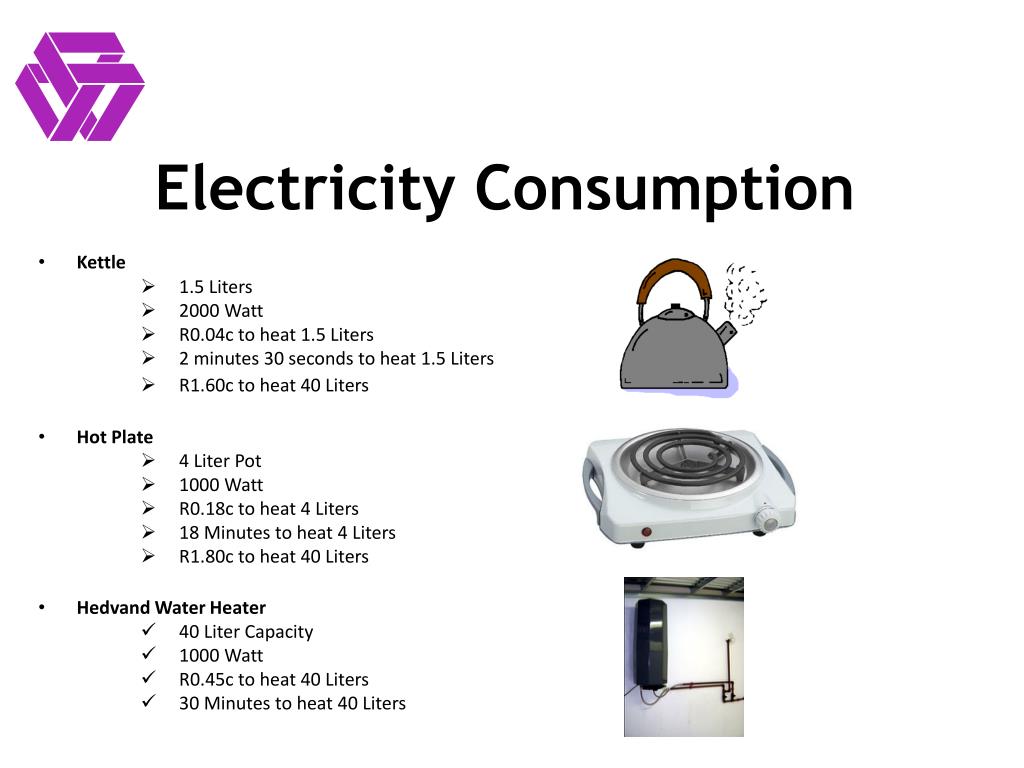 Electricity Consumption

• Kettle
 ➢ 1.5 Liters
 ➢ 2000 Watt
 ➢ R0.04c to heat 1.5 Liters
 ➢ 2 minutes 30 seconds to heat 1.5 Liters
 ➢ R1.60c to heat 40 Liters

• Hot Plate
 ➢ 4 Liter Pot
 ➢ 1000 Watt
 ➢ R0.18c to heat 4 Liters
 ➢ 18 Minutes to heat 4 Liters
 ➢ R1.80c to heat 40 Liters

• Hedvand Water Heater
 ✓ 40 Liter Capacity
 ✓ 1000 Watt
 ✓ R0.45c to heat 40 Liters
 ✓ 30 Minutes to heat 40 Liters